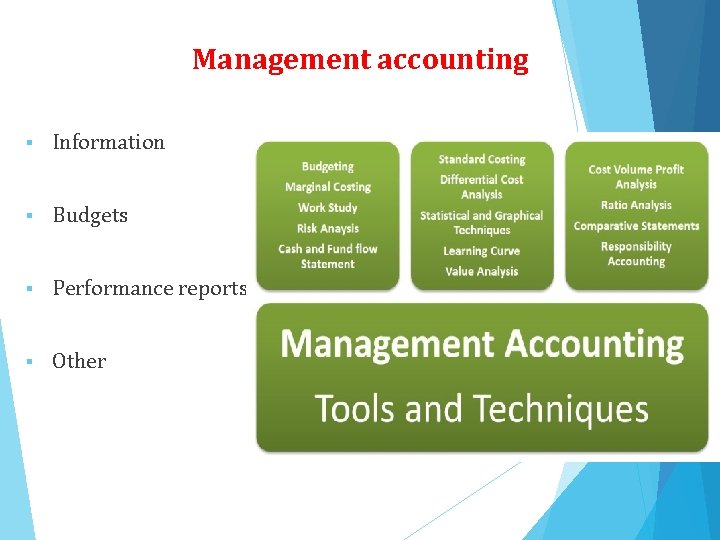 Management accounting

▪ Information

▪ Budgets

▪ Performance reports

▪ Other

Budgeting
Marginal Costing
Work Study
Risk Anaysis
Cash and Fund flow Statement

Standard Costing
Differential Cost Analysis
Statistical and Graphical Techniques
Learning Curve
Value Analysis

Cost Volume Profit Analysis
Ratio Analysis
Comparative Statements
Responsibility Accounting

Management Accounting
Tools and Techniques